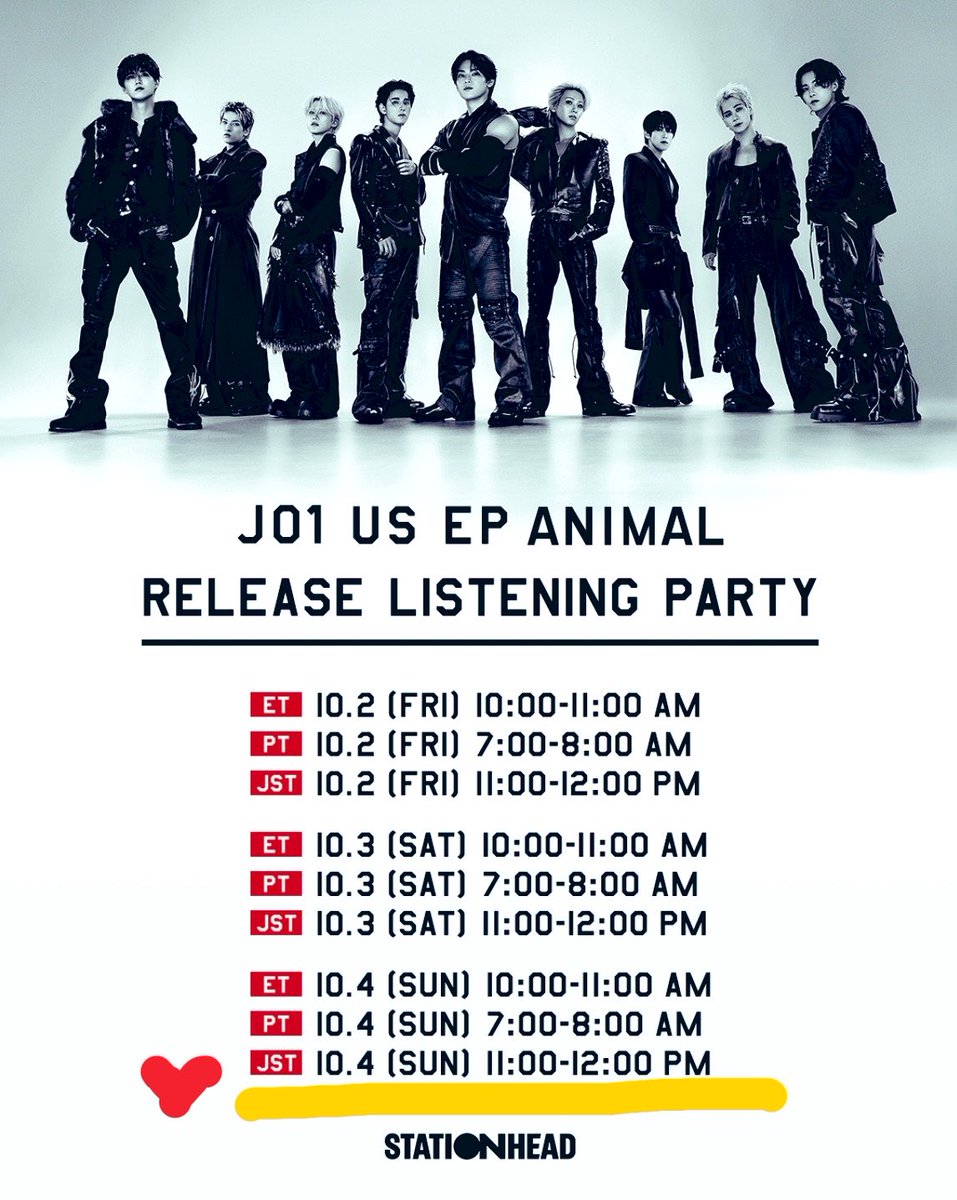 JO1 US EP ANIMAL
RELEASE LISTENING PARTY

ET 10.2 (FRI) 10:00-11:00 AM
PT 10.2 (FRI) 7:00-8:00 AM
JST 10.2 (FRI) 11:00-12:00 PM

ET 10.3 (SAT) 10:00-11:00 AM
PT 10.3 (SAT) 7:00-8:00 AM
JST 10.3 (SAT) 11:00-12:00 PM

ET 10.4 (SUN) 10:00-11:00 AM
PT 10.4 (SUN) 7:00-8:00 AM
JST 10.4 (SUN) 11:00-12:00 PM

STATIONHEAD